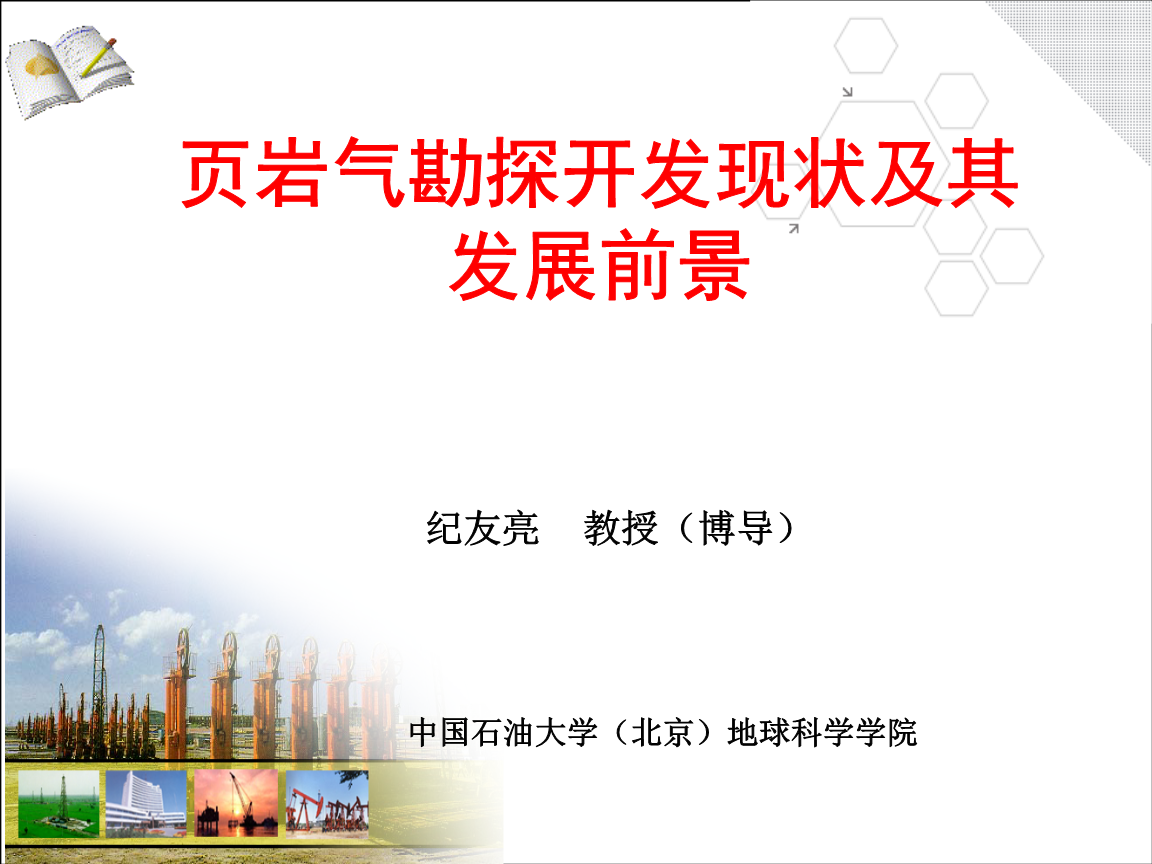 页岩气勘探开发现状及其发展前景

纪友亮　教授（博导）

中国石油大学（北京）地球科学学院